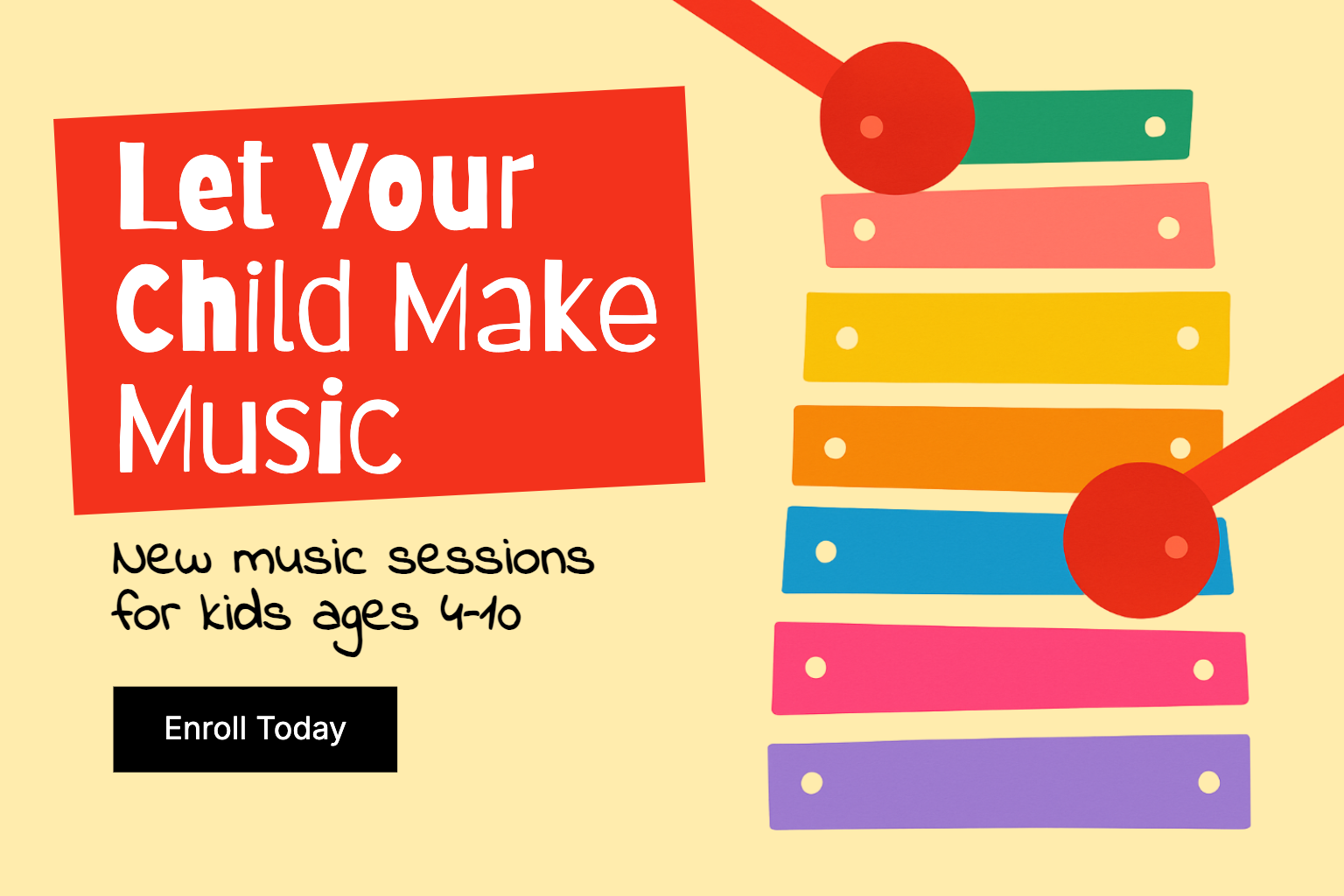 Let Your Child Make Music

New music sessions for kids ages 4-10

Enroll Today